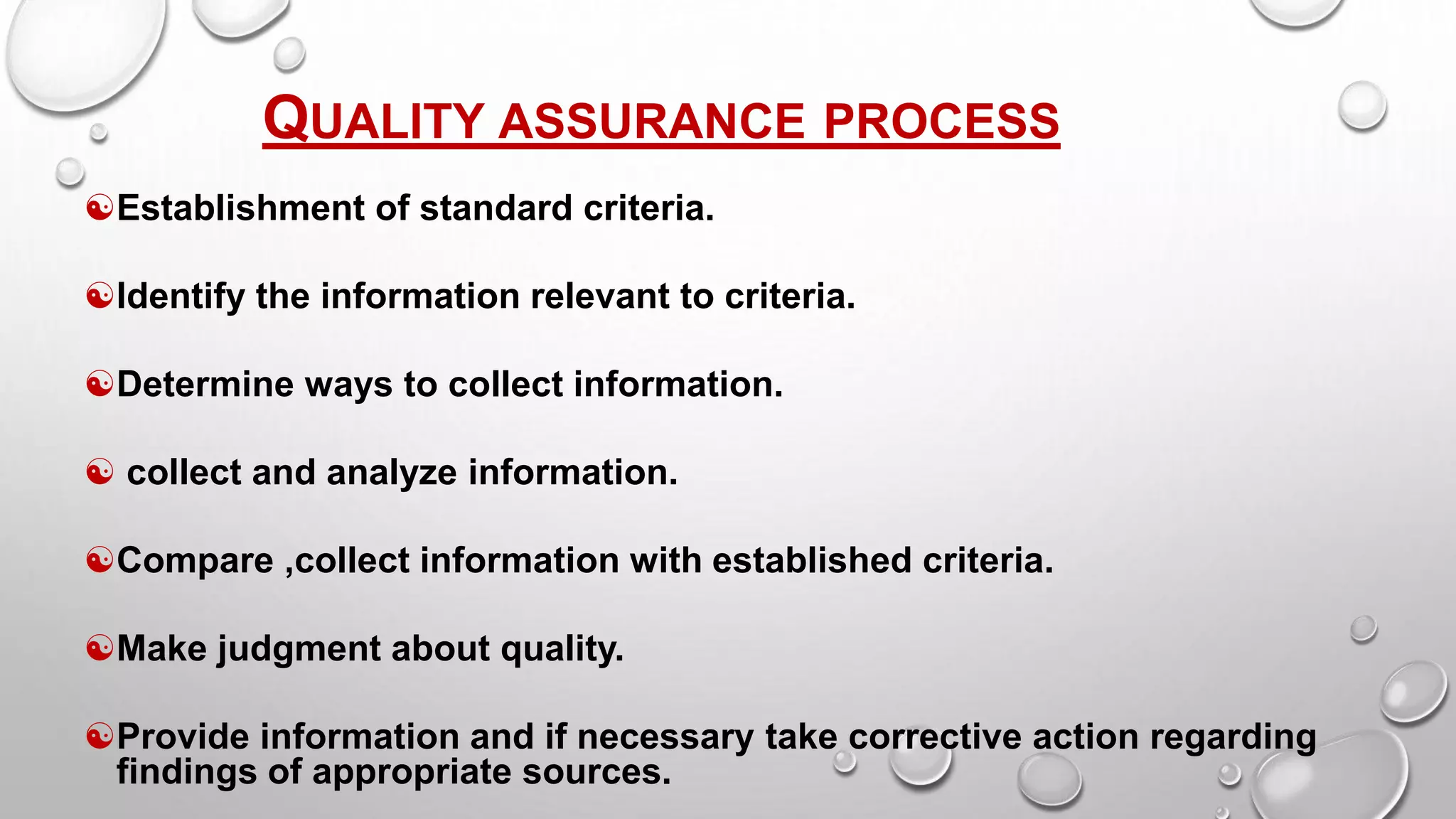 QUALITY ASSURANCE PROCESS

☯Establishment of standard criteria.

☯Identify the information relevant to criteria.

☯Determine ways to collect information.

☯ collect and analyze information.

☯Compare ,collect information with established criteria.

☯Make judgment about quality.

☯Provide information and if necessary take corrective action regarding findings of appropriate sources.